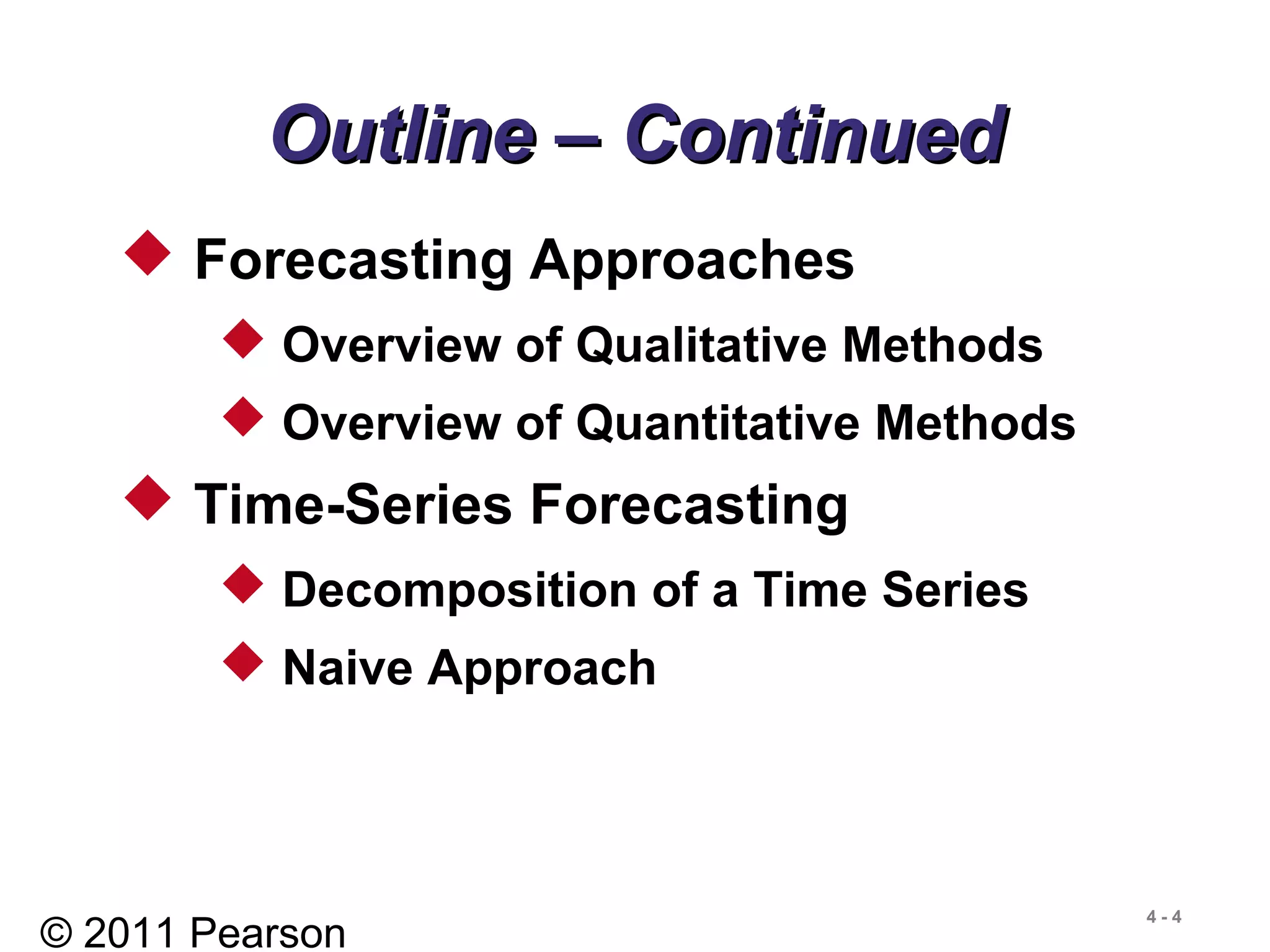 Outline – Continued

Forecasting Approaches

Overview of Qualitative Methods

Overview of Quantitative Methods

Time-Series Forecasting

Decomposition of a Time Series

Naive Approach

© 2011 Pearson

4 - 4